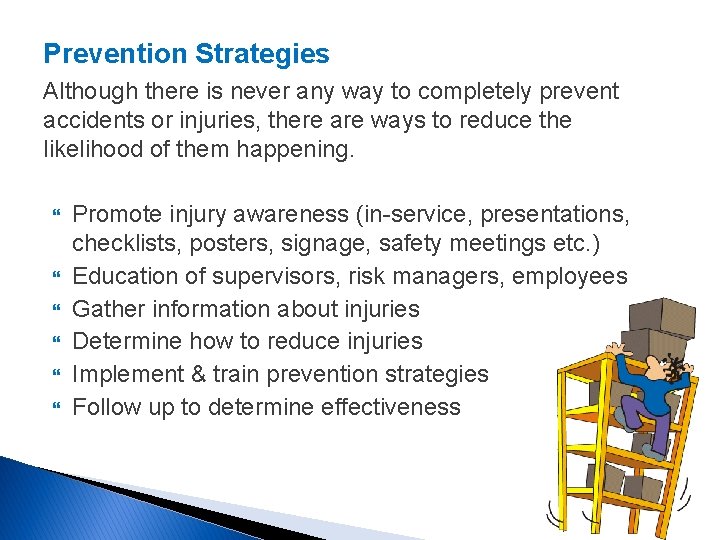 Prevention Strategies

Although there is never any way to completely prevent accidents or injuries, there are ways to reduce the likelihood of them happening.

- Promote injury awareness (in-service, presentations, checklists, posters, signage, safety meetings etc.)
- Education of supervisors, risk managers, employees
- Gather information about injuries
- Determine how to reduce injuries
- Implement & train prevention strategies
- Follow up to determine effectiveness